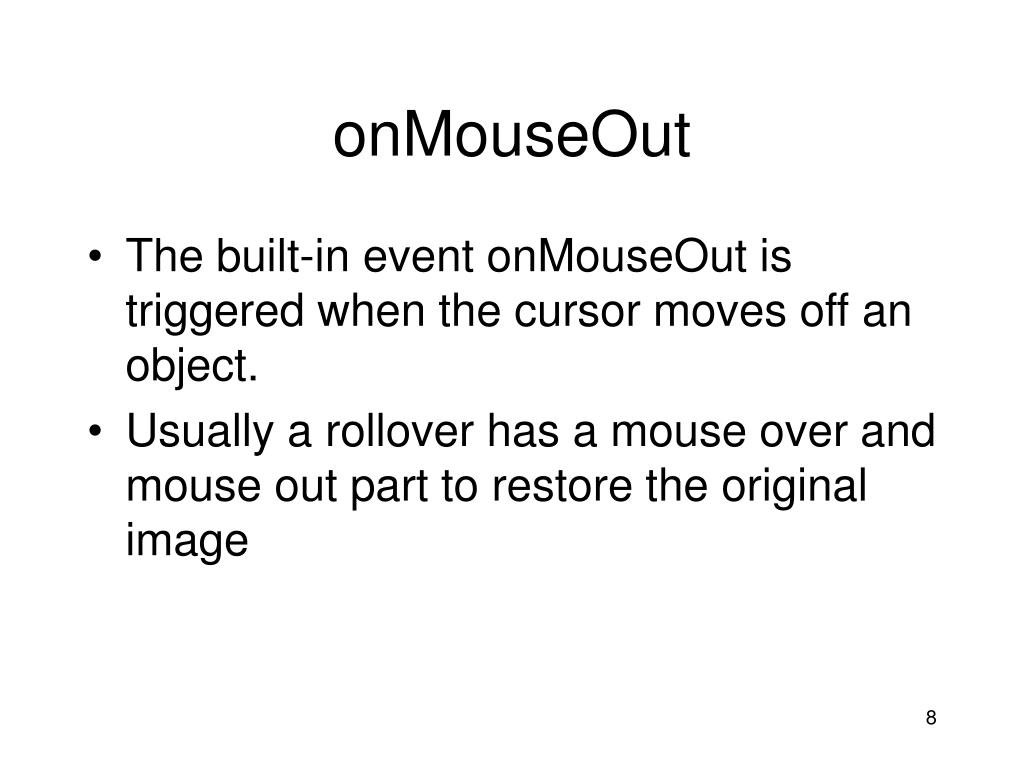 onMouseOut

• The built-in event onMouseOut is triggered when the cursor moves off an object.
• Usually a rollover has a mouse over and mouse out part to restore the original image

8